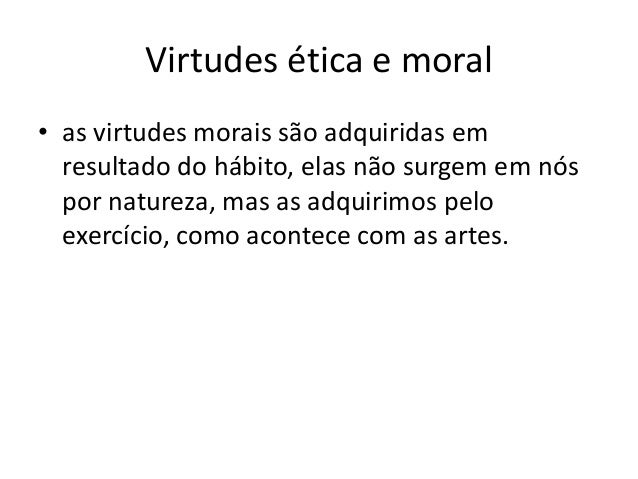 Virtudes ética e moral

• as virtudes morais são adquiridas em resultado do hábito, elas não surgem em nós por natureza, mas as adquirimos pelo exercício, como acontece com as artes.